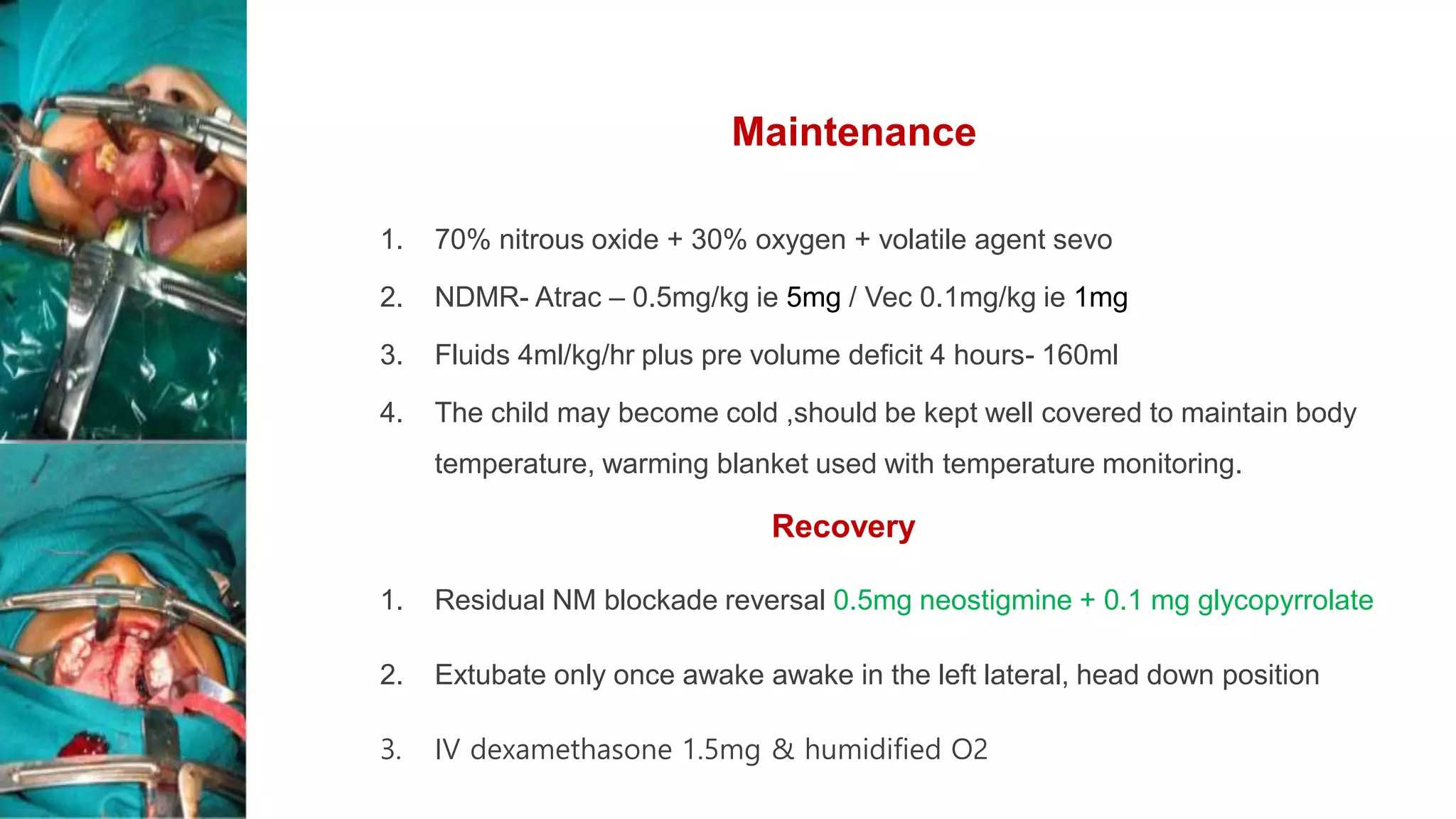 Maintenance

1. 70% nitrous oxide + 30% oxygen + volatile agent sevo

2. NDMR- Atrac – 0.5mg/kg ie 5mg / Vec 0.1mg/kg ie 1mg

3. Fluids 4ml/kg/hr plus pre volume deficit 4 hours- 160ml

4. The child may become cold ,should be kept well covered to maintain body temperature, warming blanket used with temperature monitoring.

Recovery

1. Residual NM blockade reversal 0.5mg neostigmine + 0.1 mg glycopyrrolate

2. Extubate only once awake awake in the left lateral, head down position

3. IV dexamethasone 1.5mg & humidified O2